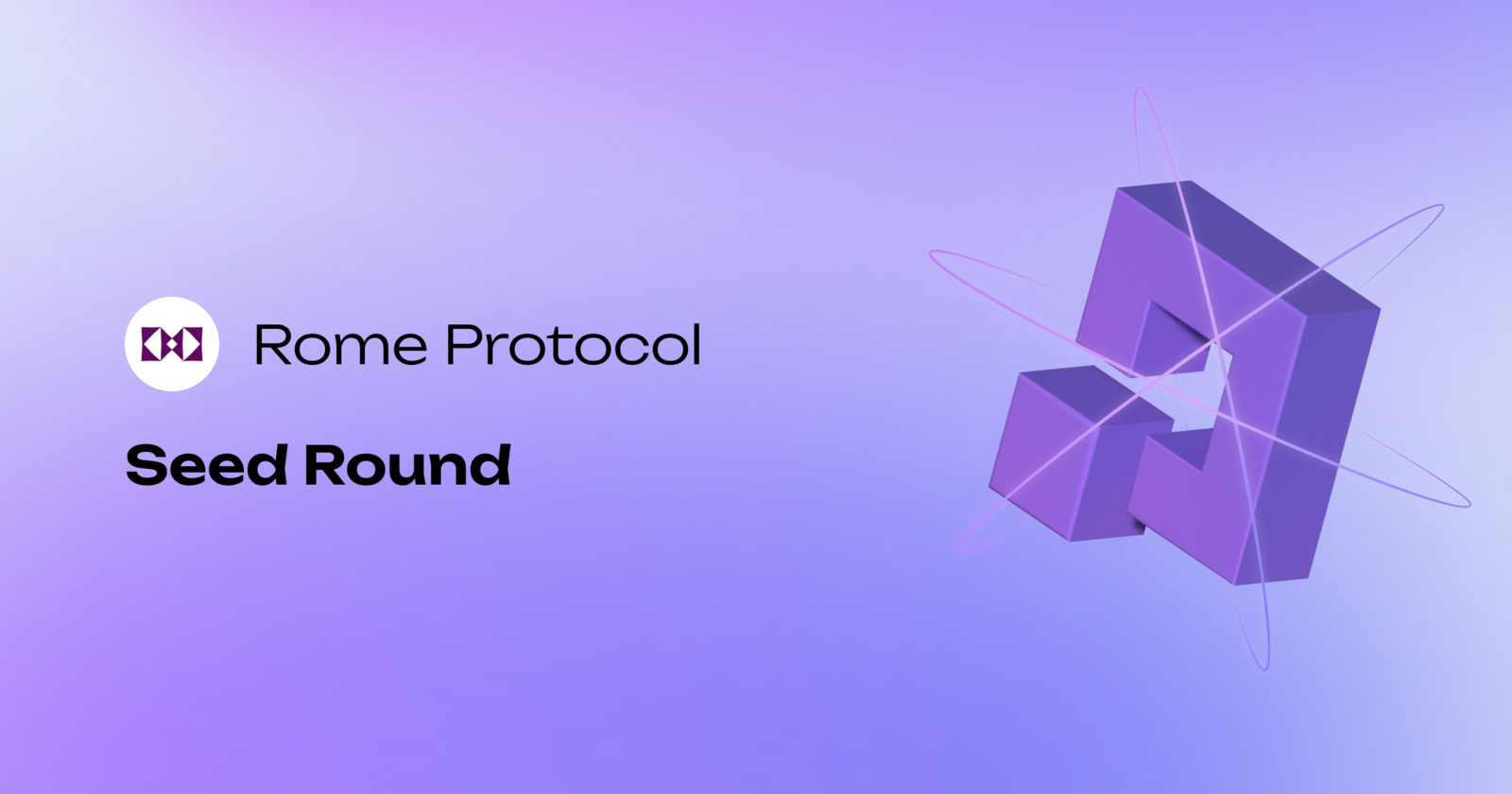 Rome Protocol

Seed Round